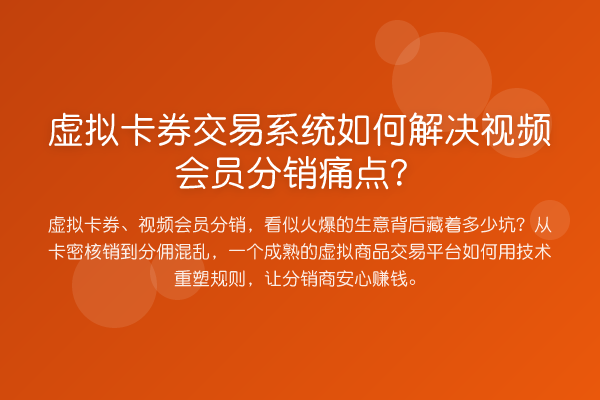 虚拟卡券交易系统如何解决视频会员分销痛点？

虚拟卡券、视频会员分销，看似火爆的生意背后藏着多少坑？从卡密核销到分佣混乱，一个成熟的虚拟商品交易平台如何用技术重塑规则，让分销商安心赚钱。